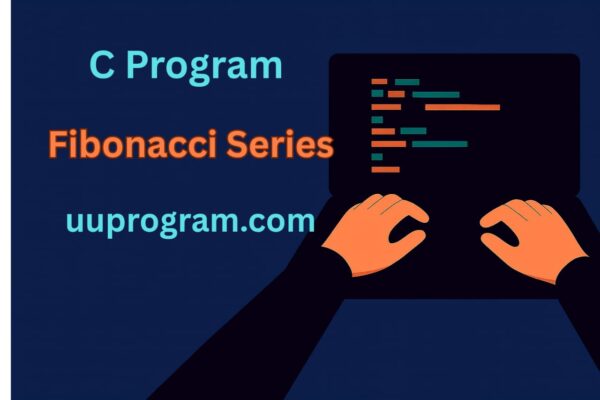 C Program

Fibonacci Series

uuprogram.com